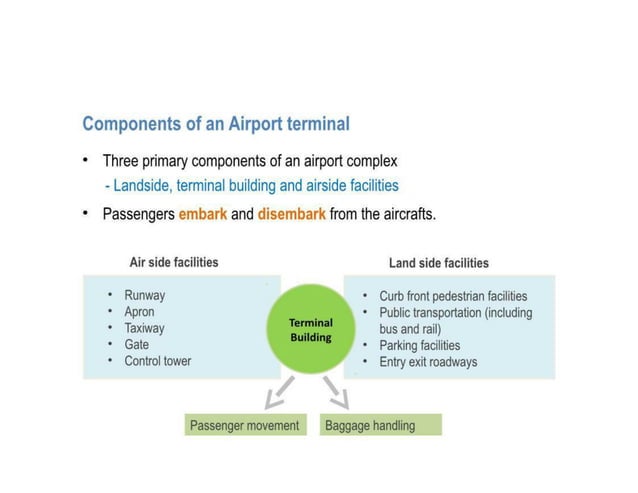 Components of an Airport terminal

• Three primary components of an airport complex
- Landside, terminal building and airside facilities

• Passengers embark and disembark from the aircrafts.

Air side facilities

• Runway
• Apron
• Taxiway
• Gate
• Control tower

Terminal Building

Land side facilities

• Curb front pedestrian facilities
• Public transportation (including bus and rail)
• Parking facilities
• Entry exit roadways

Passenger movement

Baggage handling